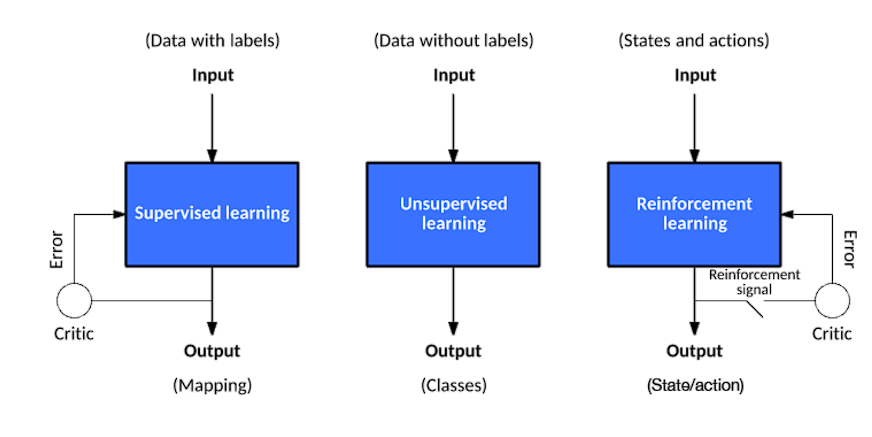 (Data with labels)

Input

Supervised learning

Error

Critic

Output

(Mapping)

(Data without labels)

Input

Unsupervised learning

Output

(Classes)

(States and actions)

Input

Reinforcement learning

Error

Reinforcement signal

Critic

Output

(State/action)